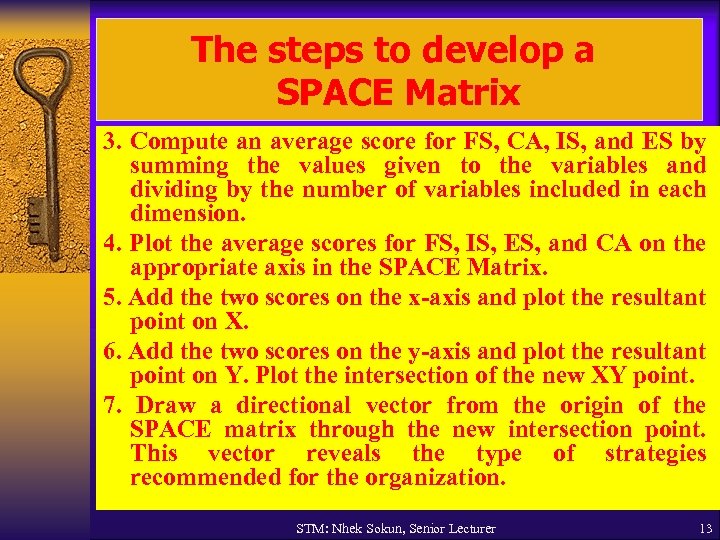 The steps to develop a SPACE Matrix

3. Compute an average score for FS, CA, IS, and ES by summing the values given to the variables and dividing by the number of variables included in each dimension.

4. Plot the average scores for FS, IS, ES, and CA on the appropriate axis in the SPACE Matrix.

5. Add the two scores on the x-axis and plot the resultant point on X.

6. Add the two scores on the y-axis and plot the resultant point on Y. Plot the intersection of the new XY point.

7. Draw a directional vector from the origin of the SPACE matrix through the new intersection point. This vector reveals the type of strategies recommended for the organization.

STM: Nhek Sokun, Senior Lecturer

13